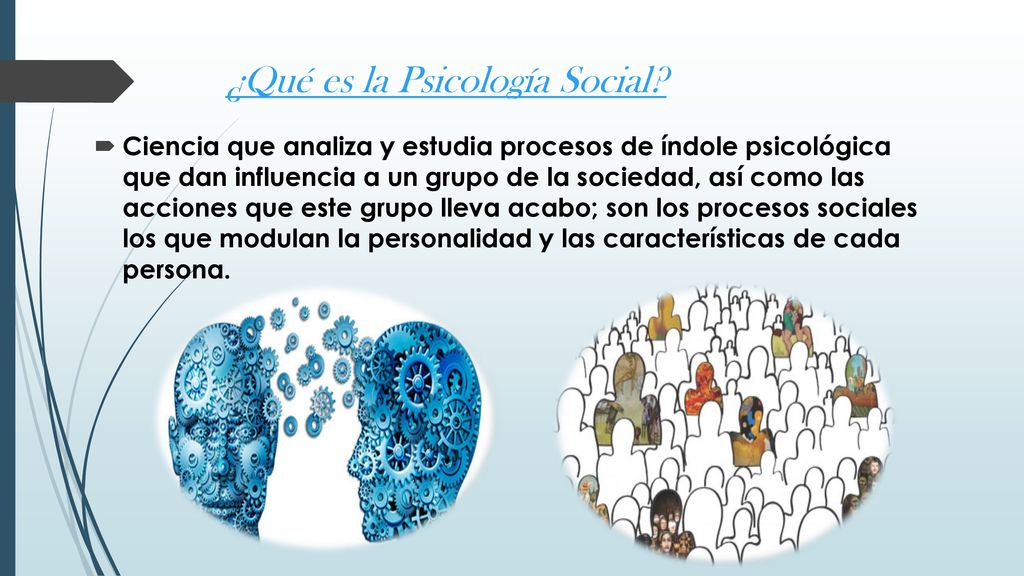 ¿Qué es la Psicología Social?

Ciencia que analiza y estudia procesos de índole psicológica que dan influencia a un grupo de la sociedad, así como las acciones que este grupo lleva acabo; son los procesos sociales los que modulan la personalidad y las características de cada persona.